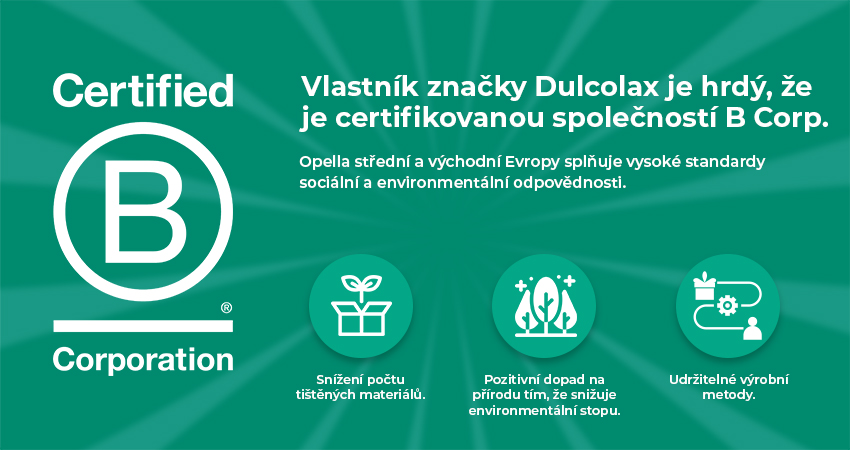 Certified
B
®
Corporation

Vlastník značky Dulcolax je hrdý, že je certifikovanou společností B Corp.

Opella střední a východní Evropy splňuje vysoké standardy sociální a environmentální odpovědnosti.

Snížení počtu tištěných materiálů.

Pozitivní dopad na přírodu tím, že snižuje environmentální stopu.

Udržitelné výrobní metody.